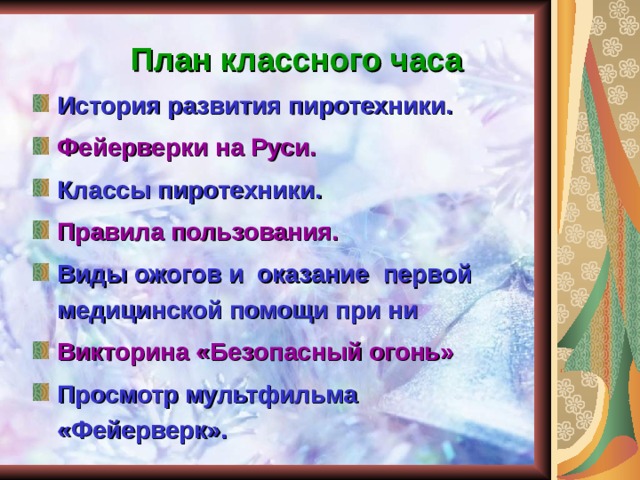 План классного часа

История развития пиротехники.

Фейерверки на Руси.

Классы пиротехники.

Правила пользования.

Виды ожогов и оказание первой медицинской помощи при ни

Викторина «Безопасный огонь»

Просмотр мультфильма «Фейерверк».